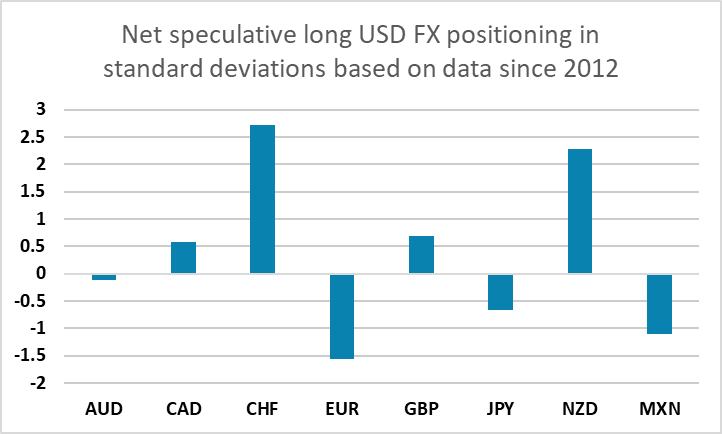 Net speculative long USD FX positioning in standard deviations based on data since 2012

3
2.5
2
1.5
1
0.5
0
-0.5
-1
-1.5
-2

AUD CAD CHF EUR GBP JPY NZD MXN